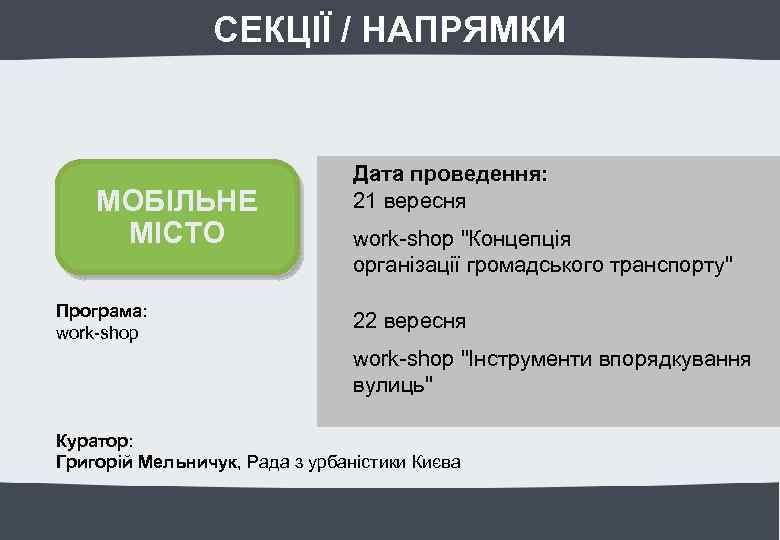 СЕКЦІЇ / НАПРЯМКИ

МОБІЛЬНЕ МІСТО

Програма:
work-shop

Дата проведення:
21 вересня

work-shop "Концепція організації громадського транспорту"

22 вересня

work-shop "Інструменти впорядкування вулиць"

Куратор:
Григорій Мельничук, Рада з урбаністики Києва